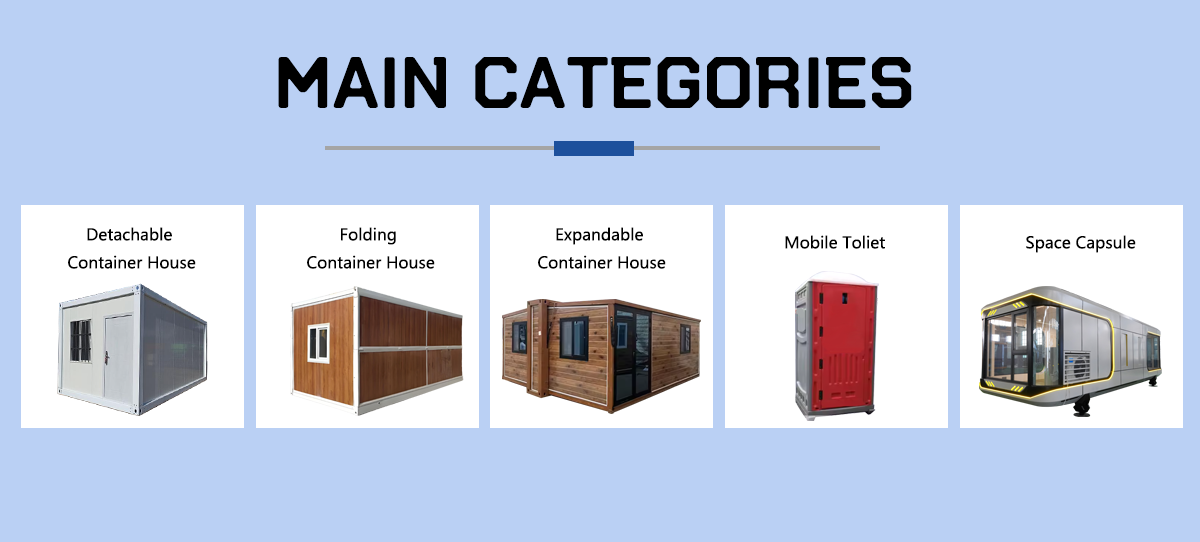 MAIN CATEGORIES

Detachable Container House

Folding Container House

Expandable Container House

Mobile Toliet

Space Capsule